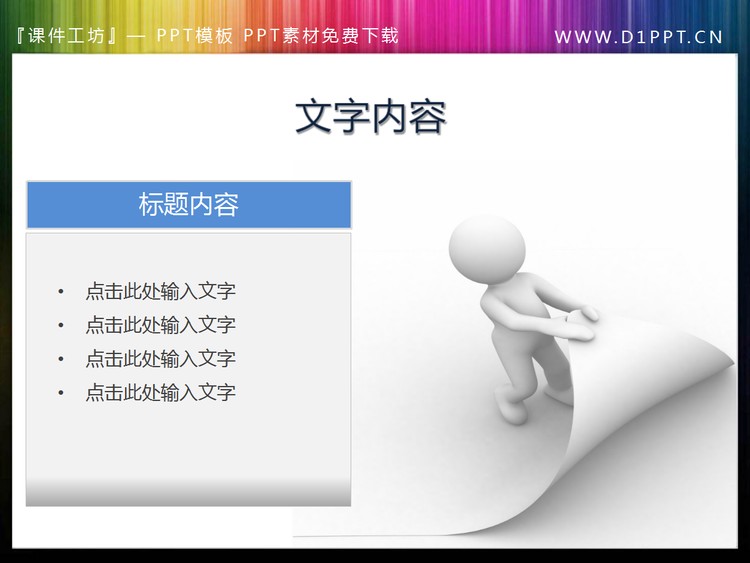 『课件工坊』— PPT模板 PPT素材免费下载

WWW.D1PPT.CN

文字内容

标题内容

• 点击此处输入文字
• 点击此处输入文字
• 点击此处输入文字
• 点击此处输入文字